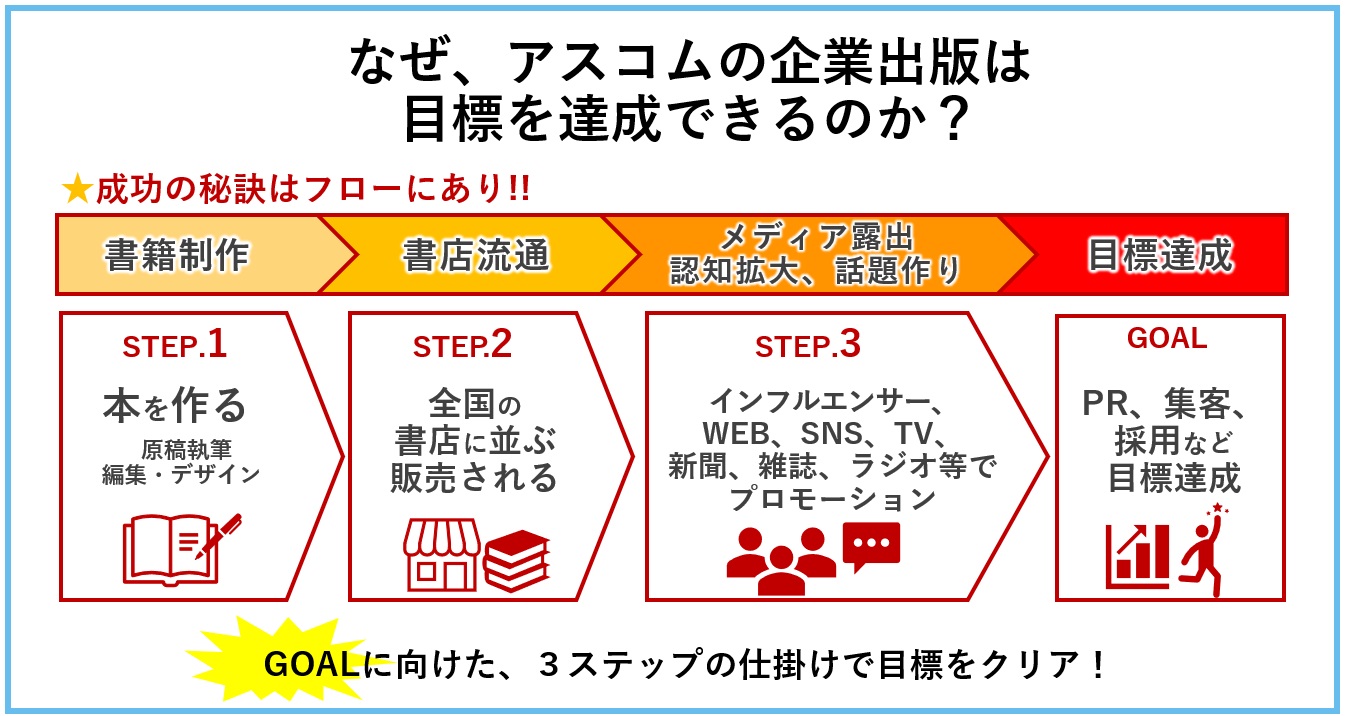 なぜ、アスコムの企業出版は
目標を達成できるのか？

★成功の秘訣はフローにあり!!

書籍制作

書店流通

メディア露出
認知拡大、話題作り

目標達成

STEP.1

本を作る

原稿執筆
編集・デザイン

STEP.2

全国の
書店に並ぶ
販売される

STEP.3

インフルエンサー、
WEB、SNS、TV、
新聞、雑誌、ラジオ等で
プロモーション

GOAL

PR、集客、
採用など
目標達成

GOALに向けた、３ステップの仕掛けで目標をクリア！